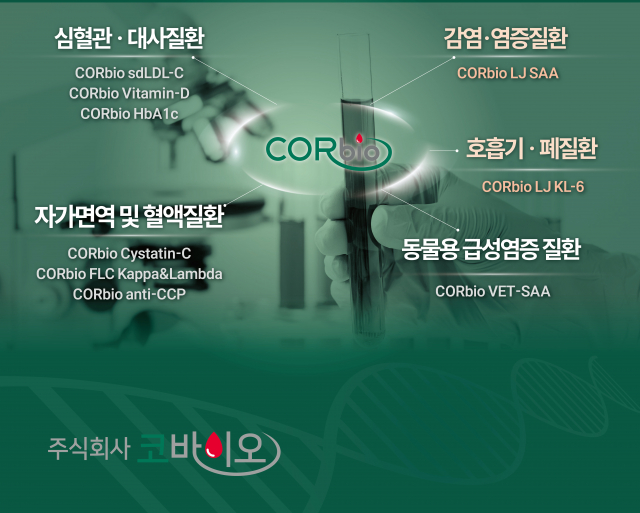 심혈관 · 대사질환

CORbio sdLDL-C
CORbio Vitamin-D
CORbio HbA1c

감염·염증질환

CORbio LJ SAA

CORbio

호흡기 · 폐질환

CORbio LJ KL-6

자가면역 및 혈액질환

CORbio Cystatin-C
CORbio FLC Kappa&Lambda
CORbio anti-CCP

동물용 급성염증 질환

CORbio VET-SAA

주식회사 코바이오